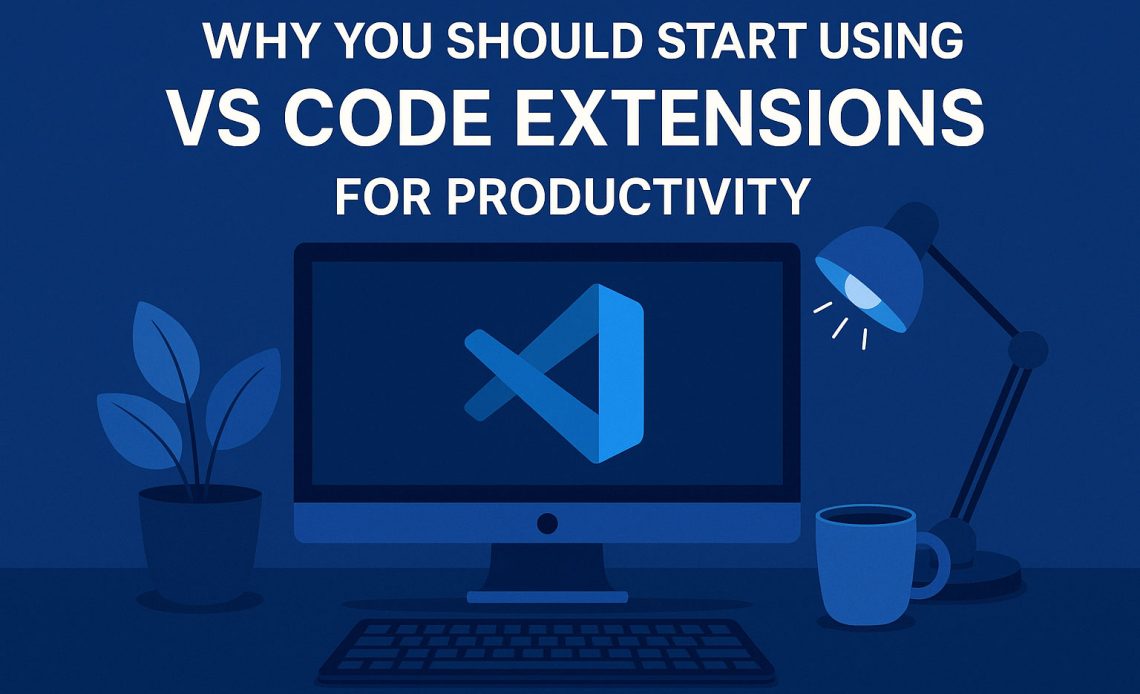 WHY YOU SHOULD START USING
VS CODE EXTENSIONS
FOR PRODUCTIVITY